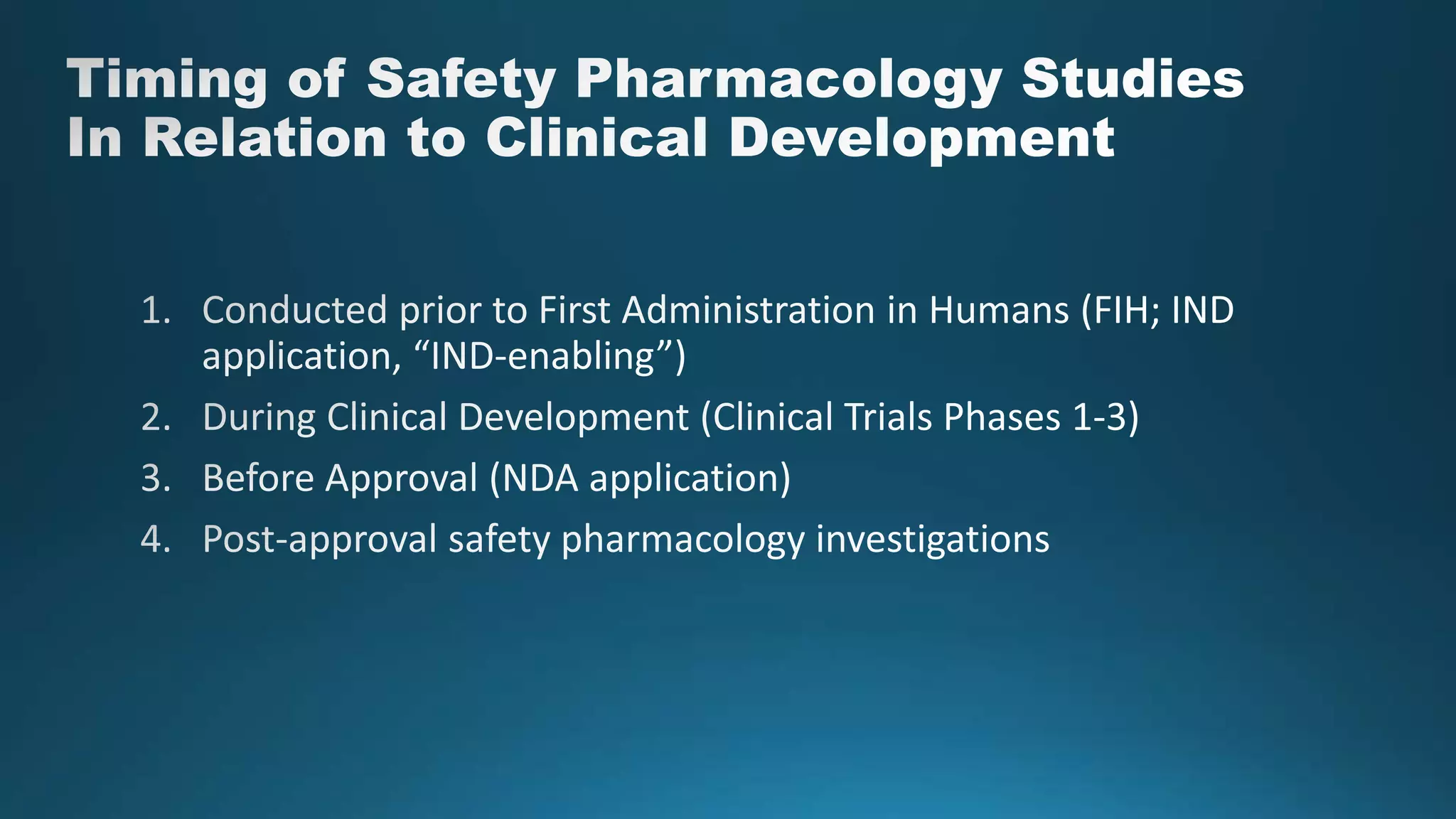 Timing of Safety Pharmacology Studies In Relation to Clinical Development

1. Conducted prior to First Administration in Humans (FIH; IND application, “IND-enabling”)
2. During Clinical Development (Clinical Trials Phases 1-3)
3. Before Approval (NDA application)
4. Post-approval safety pharmacology investigations